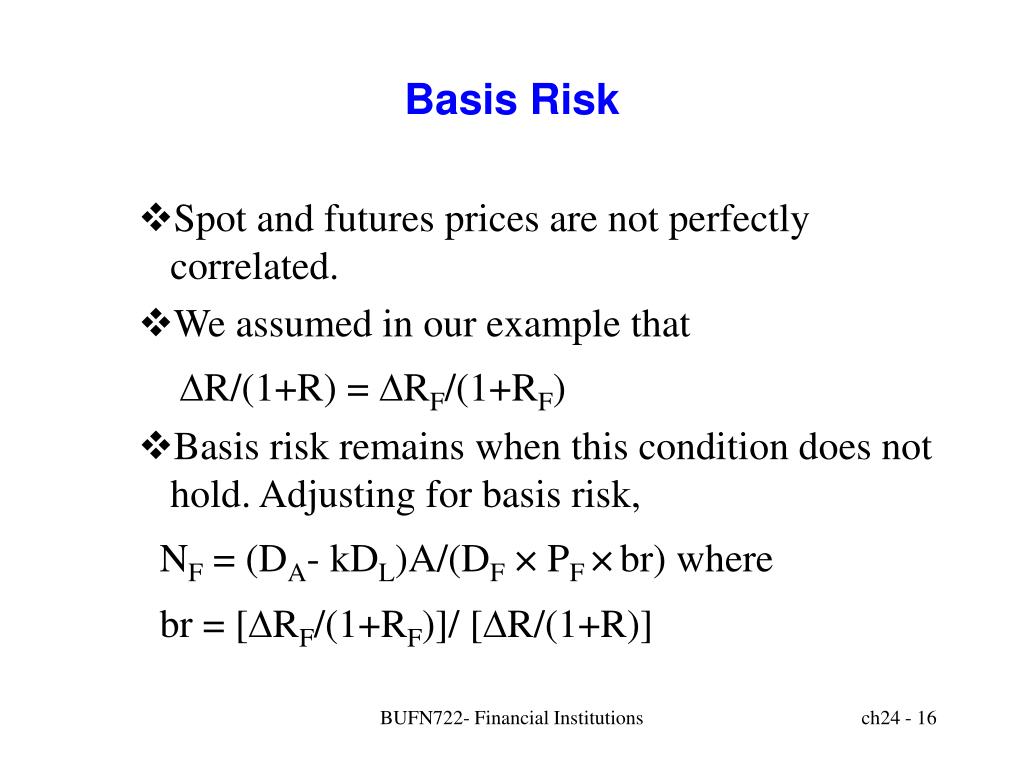 Basis Risk

❖Spot and futures prices are not perfectly correlated.

❖We assumed in our example that

$\Delta R/(1+R) = \Delta R_F/(1+R_F)$

❖Basis risk remains when this condition does not hold. Adjusting for basis risk,

$N_F = (D_A - kD_L)A/(D_F \times P_F \times br)$ where

$br = [\Delta R_F/(1+R_F)]/ [\Delta R/(1+R)]$

BUFN722- Financial Institutions

ch24 - 16